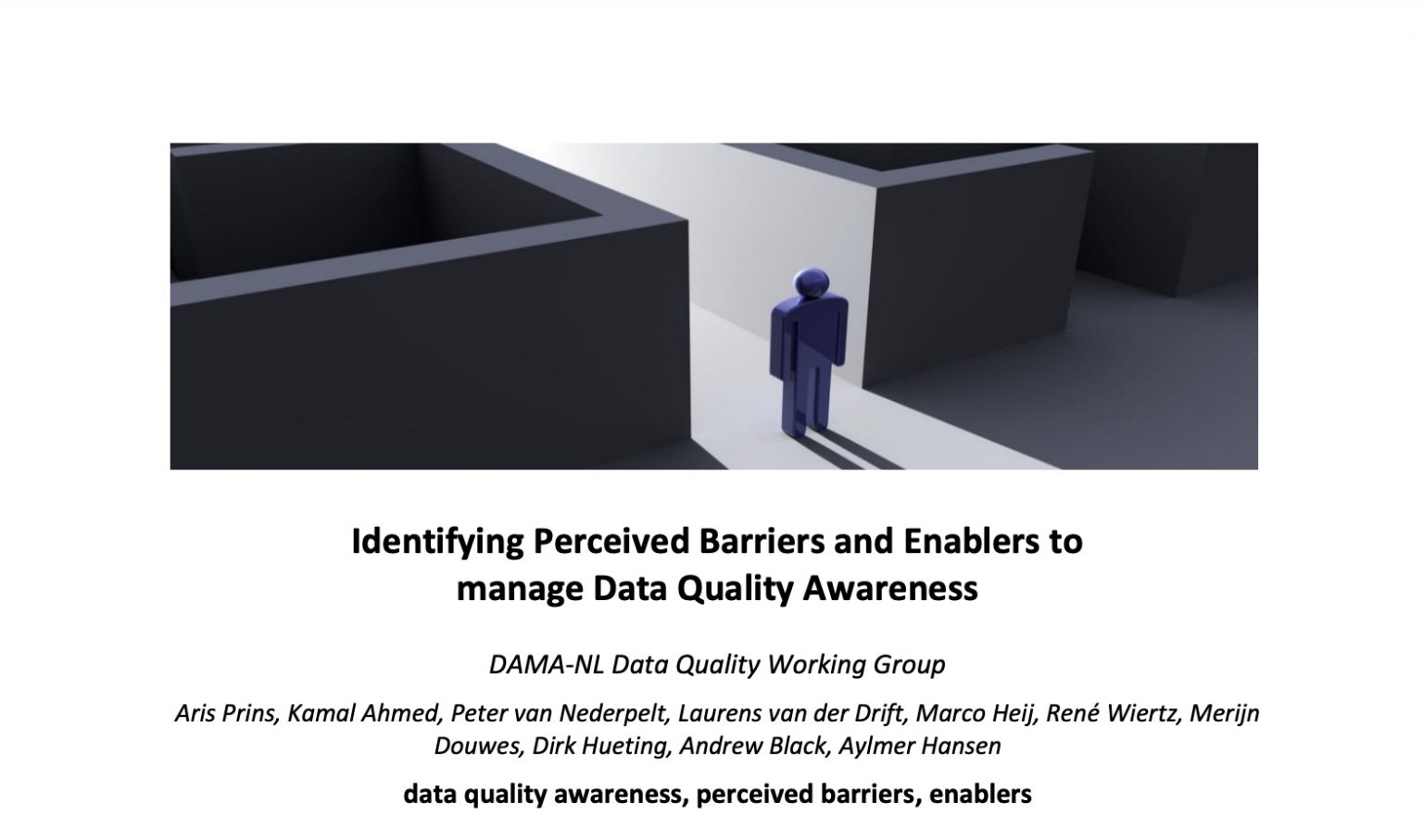 Identifying Perceived Barriers and Enablers to manage Data Quality Awareness

DAMA-NL Data Quality Working Group

Aris Prins, Kamal Ahmed, Peter van Nederpelt, Laurens van der Drift, Marco Heij, René Wiertz, Merijn Douwes, Dirk Hueting, Andrew Black, Aylmer Hansen

data quality awareness, perceived barriers, enablers